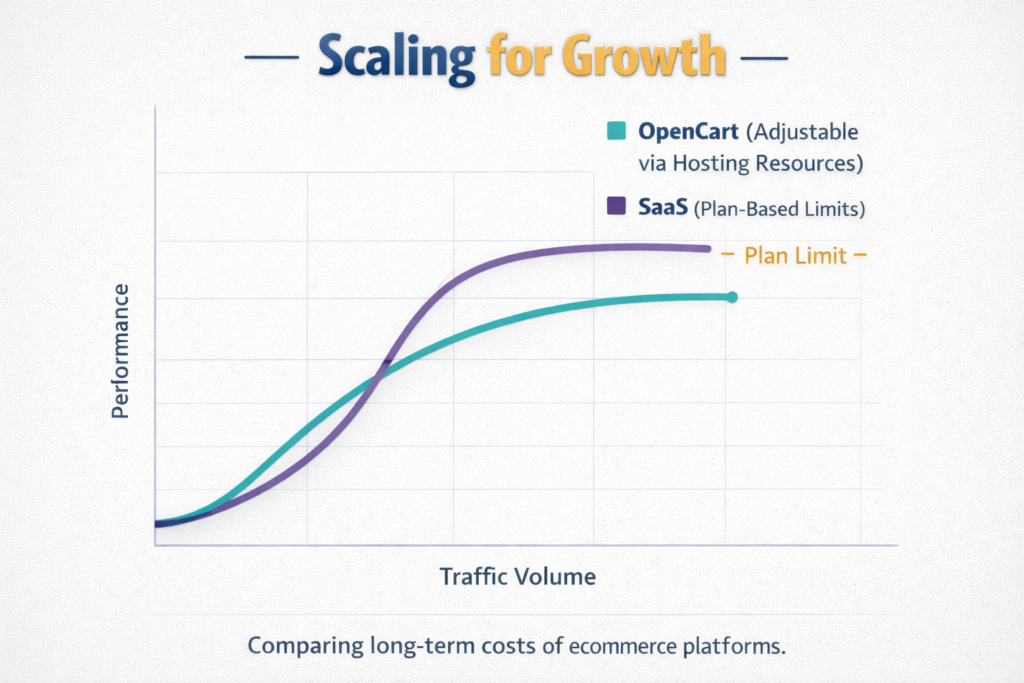 — Scaling for Growth —

OpenCart (Adjustable via Hosting Resources)

SaaS (Plan-Based Limits)

– Plan Limit –

Performance

Traffic Volume

Comparing long-term costs of ecommerce platforms.